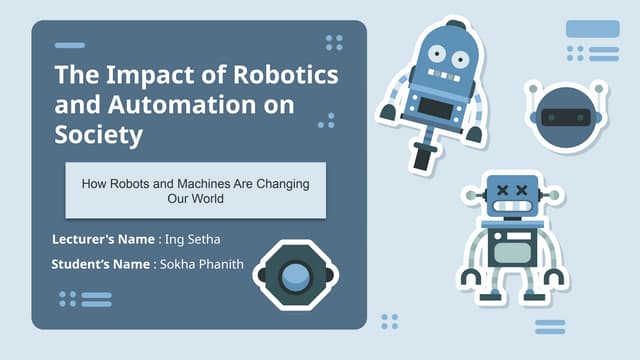 The Impact of Robotics and Automation on Society

How Robots and Machines Are Changing Our World

Lecturer's Name : Ing Setha

Student's Name : Sokha Phanith